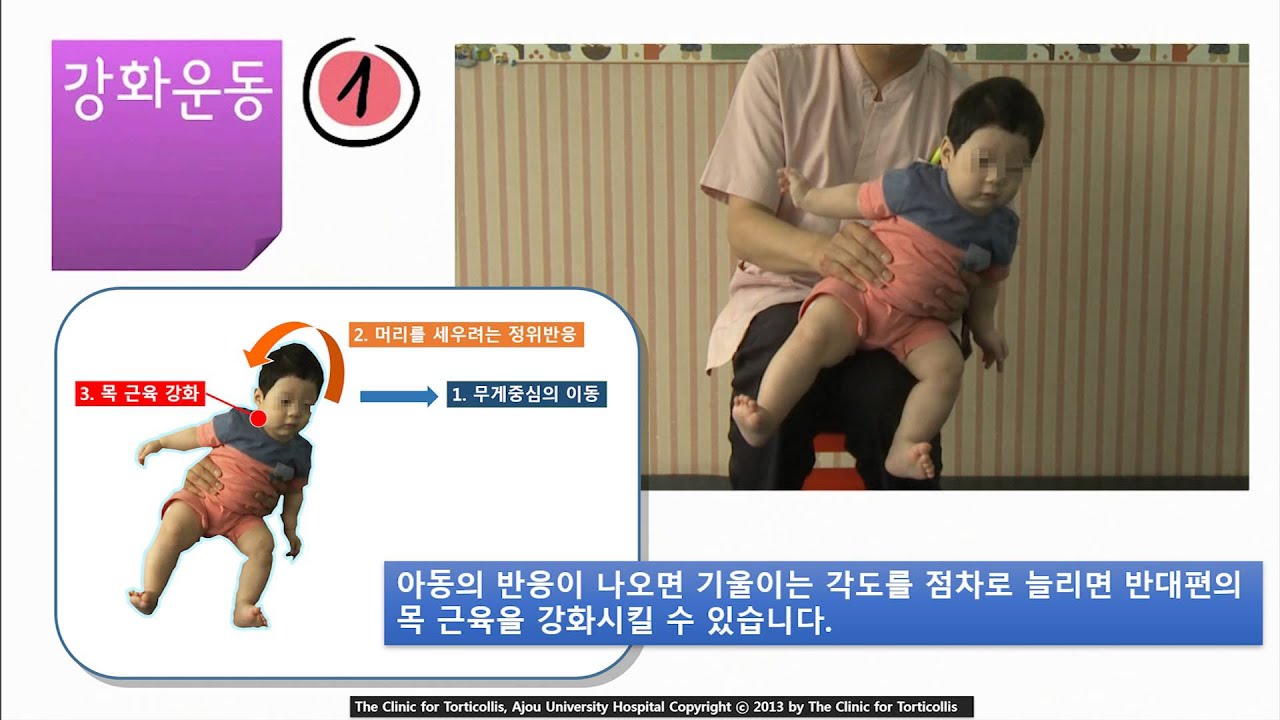 강화운동

1

2. 머리를 세우려는 정위반응

3. 목 근육 강화

1. 무게중심의 이동

아동의 반응이 나오면 기울이는 각도를 점차로 늘리면 반대편의 목 근육을 강화시킬 수 있습니다.

The Clinic for Torticollis, Ajou University Hospital Copyright © 2013 by The Clinic for Torticollis